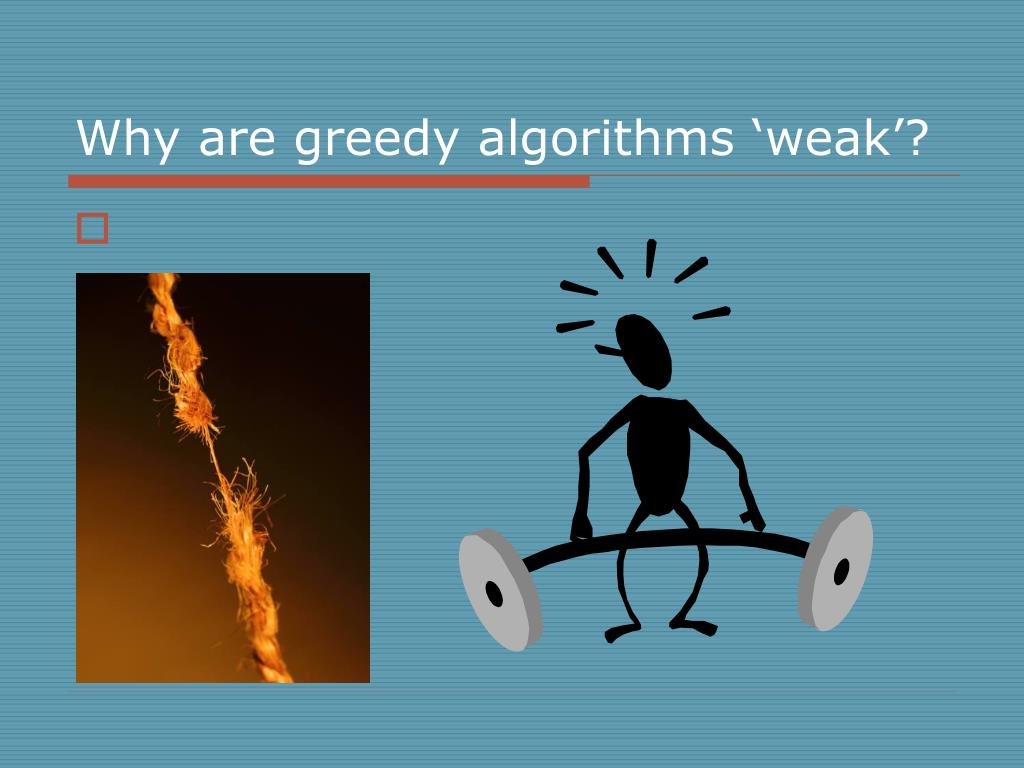 Why are greedy algorithms ‘weak’?